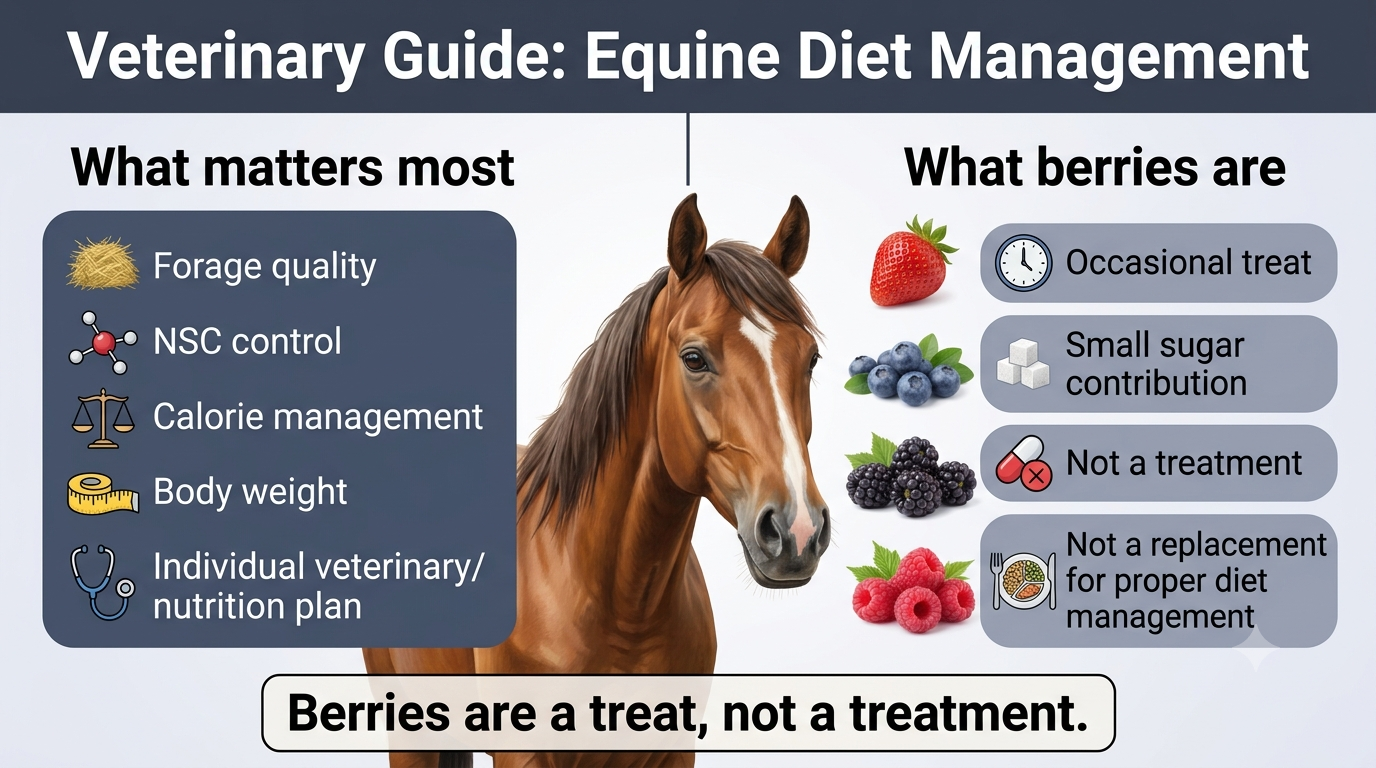 Veterinary Guide: Equine Diet Management

What matters most

Forage quality

NSC control

Calorie management

Body weight

Individual veterinary/ nutrition plan

What berries are

Occasional treat

Small sugar contribution

Not a treatment

Not a replacement for proper diet management

Berries are a treat, not a treatment.